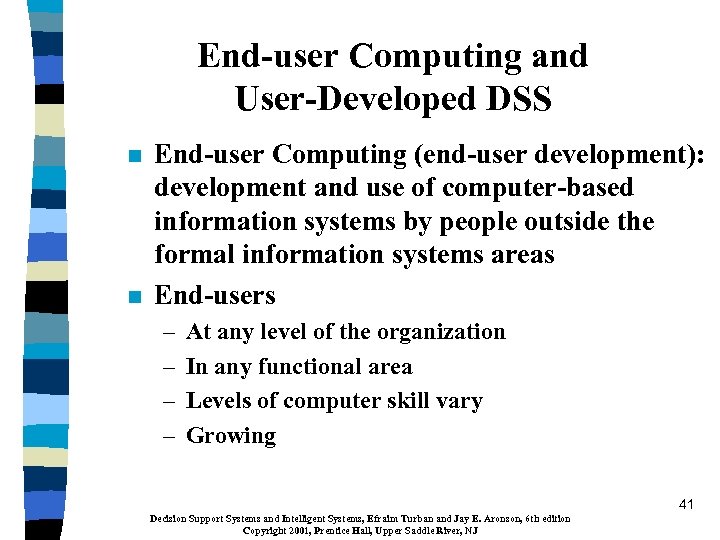 End-user Computing and User-Developed DSS

- End-user Computing (end-user development): development and use of computer-based information systems by people outside the formal information systems areas
- End-users
  – At any level of the organization
  – In any functional area
  – Levels of computer skill vary
  – Growing

41

Decision Support Systems and Intelligent Systems, Efraim Turban and Jay E. Aronson, 6th edition
Copyright 2001, Prentice Hall, Upper Saddle River, NJ